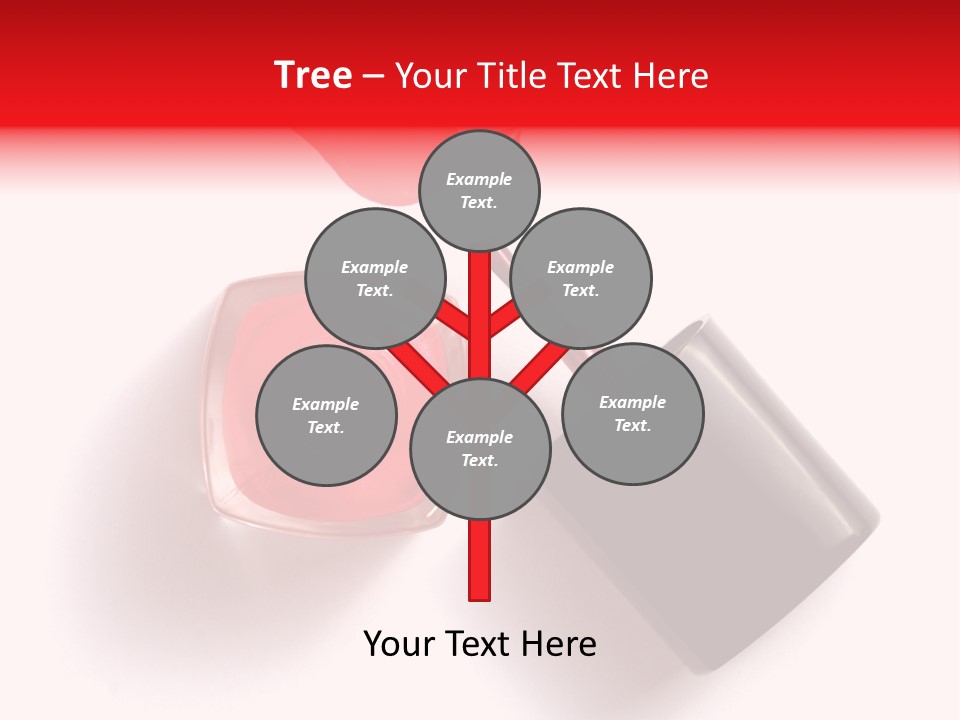 Tree – Your Title Text Here

Example Text.

Example Text.

Example Text.

Example Text.

Example Text.

Example Text.

Your Text Here